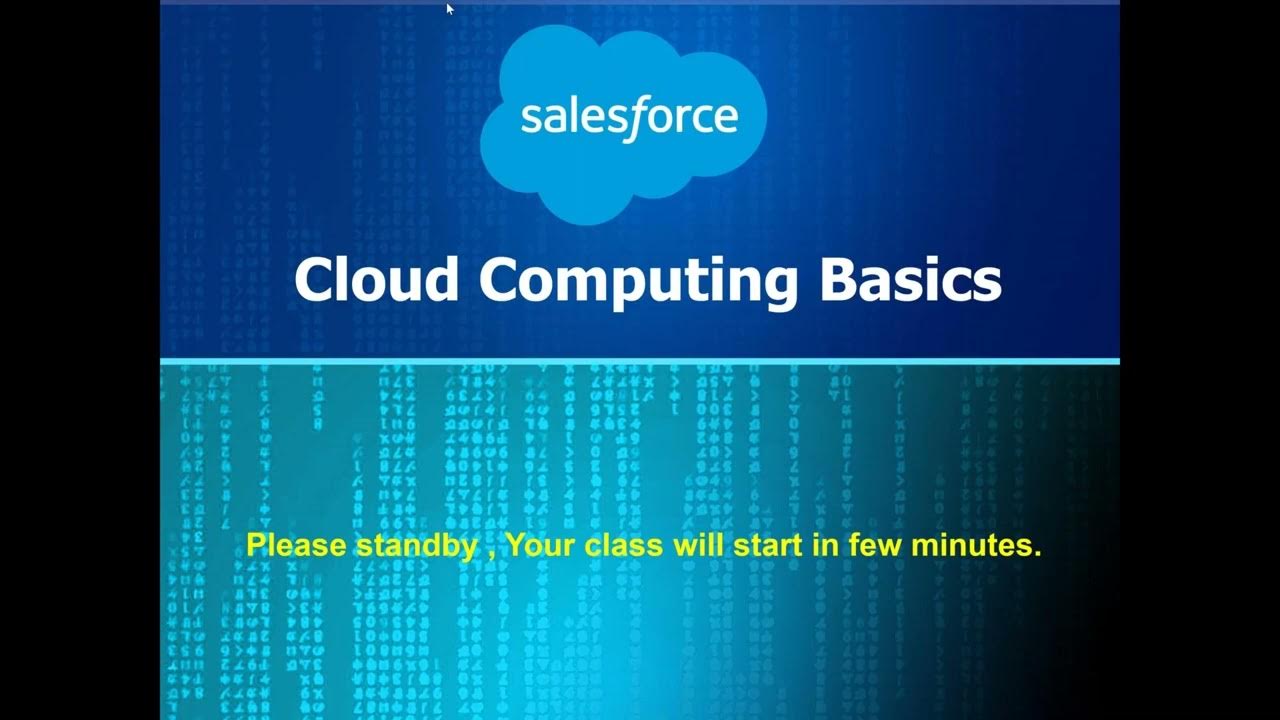 salesforce

Cloud Computing Basics

Please standby , Your class will start in few minutes.